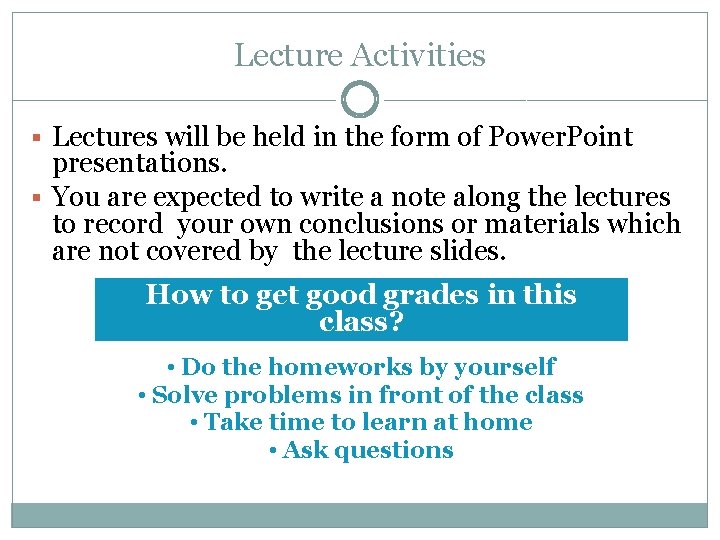 Lecture Activities

▪ Lectures will be held in the form of PowerPoint presentations.

▪ You are expected to write a note along the lectures to record your own conclusions or materials which are not covered by the lecture slides.

How to get good grades in this class?

• Do the homeworks by yourself
• Solve problems in front of the class
• Take time to learn at home
• Ask questions